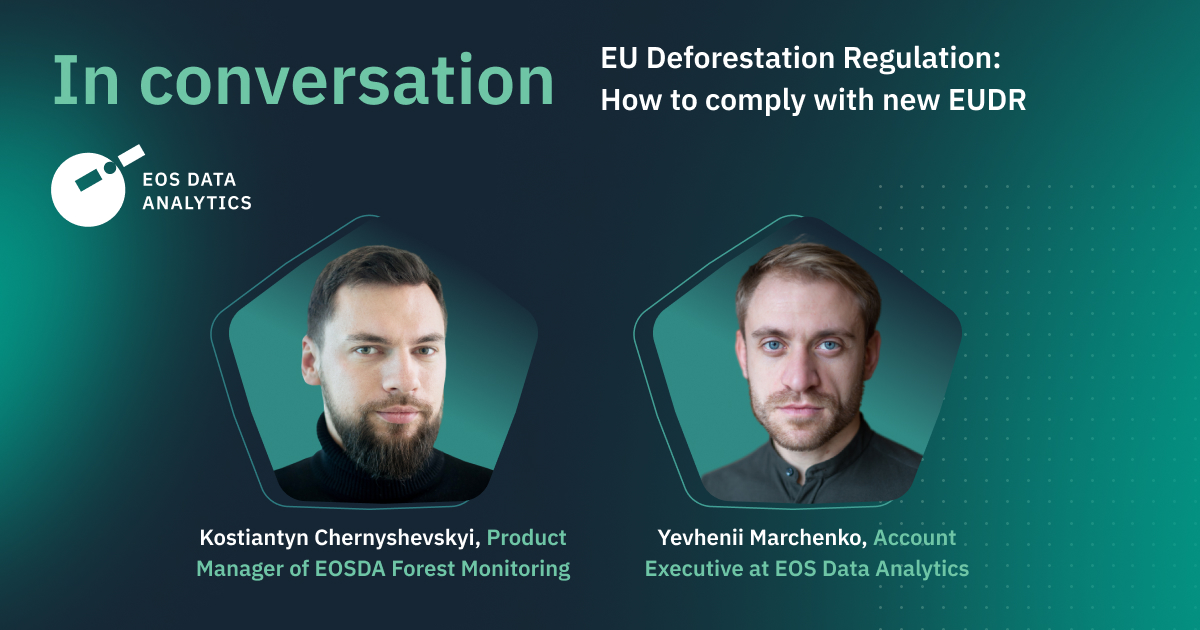 In conversation

EU Deforestation Regulation: How to comply with new EUDR

EOS DATA ANALYTICS

Kostiantyn Chernyshevskyi, Product Manager of EOSDA Forest Monitoring

Yevhenii Marchenko, Account Executive at EOS Data Analytics